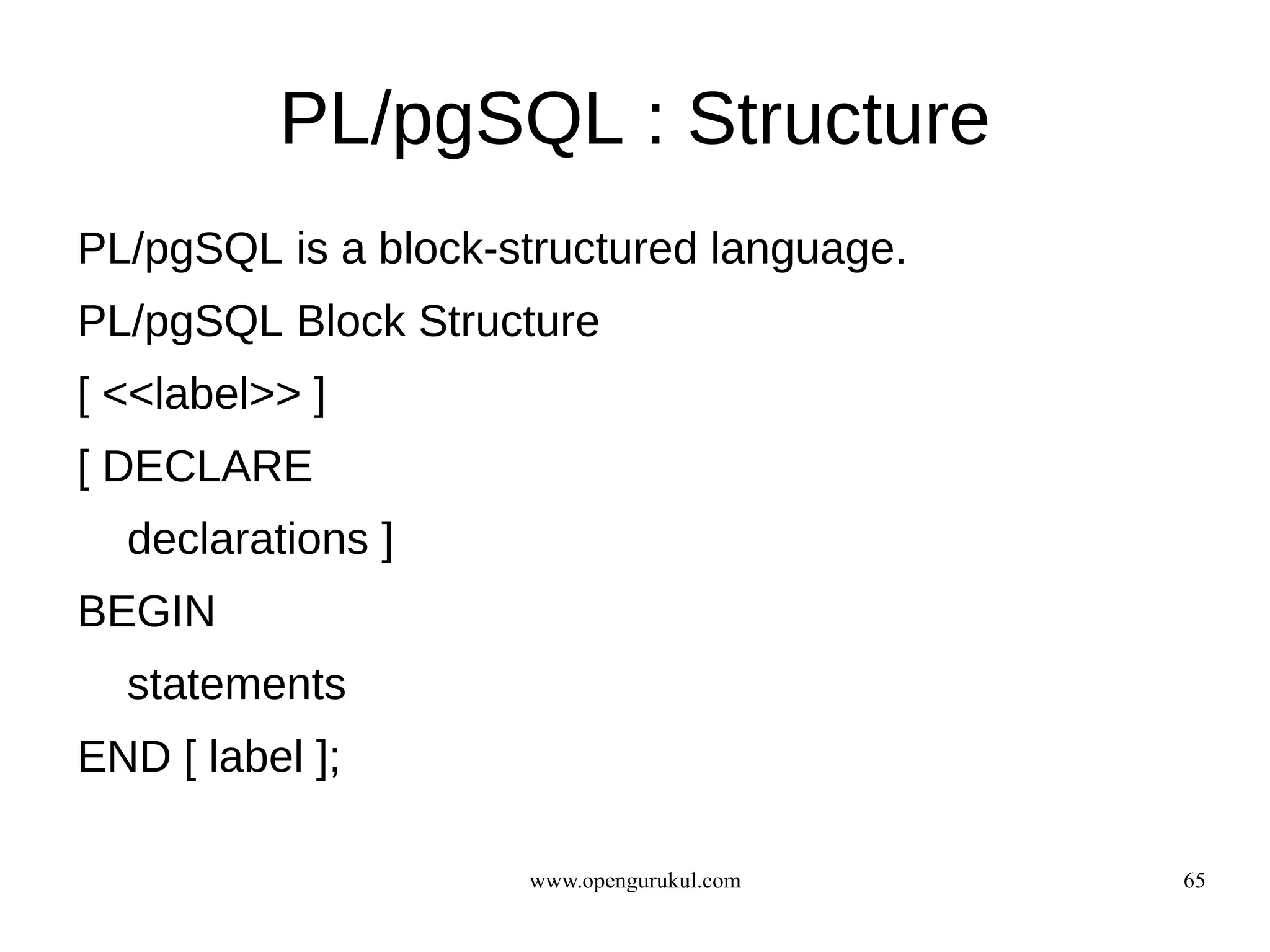 PL/pgSQL : Structure

PL/pgSQL is a block-structured language.

PL/pgSQL Block Structure

[ <<label>> ]

[ DECLARE

declarations ]

BEGIN

statements

END [ label ];

www.opengurukul.com

65